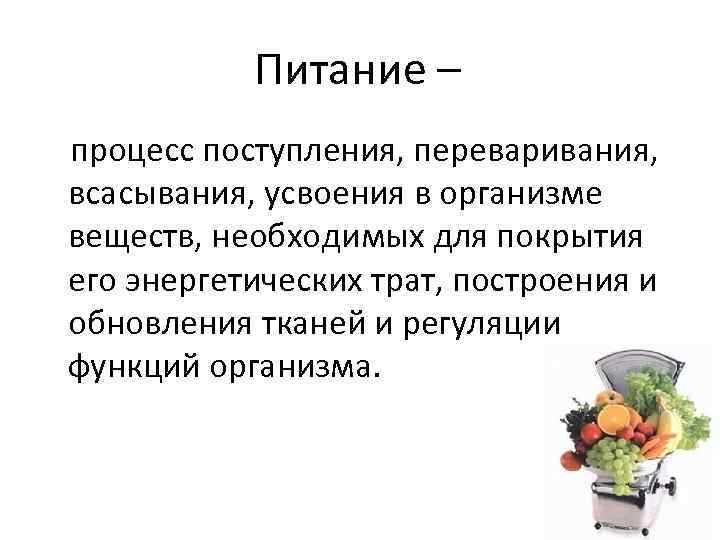 Питание –

процесс поступления, переваривания, всасывания, усвоения в организме веществ, необходимых для покрытия его энергетических трат, построения и обновления тканей и регуляции функций организма.